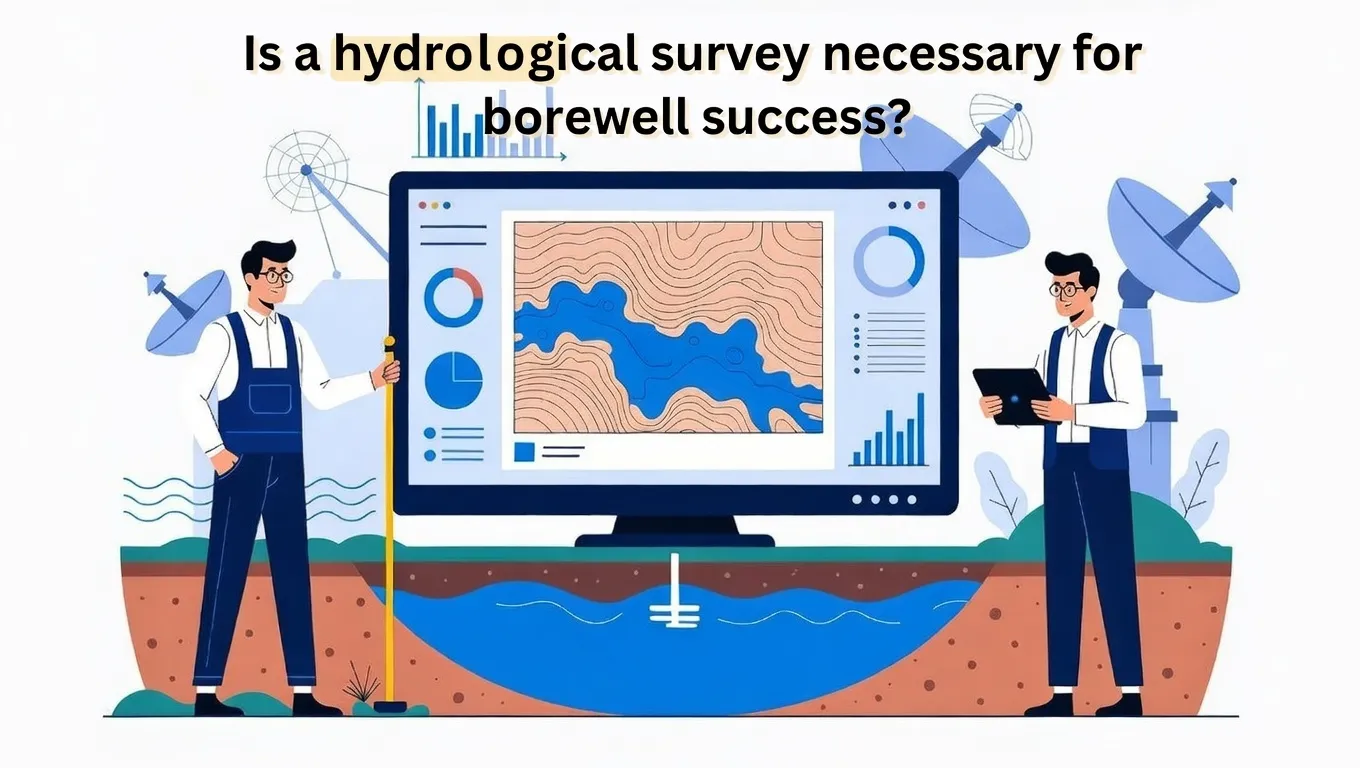 Is a hydrological survey necessary for borewell success?